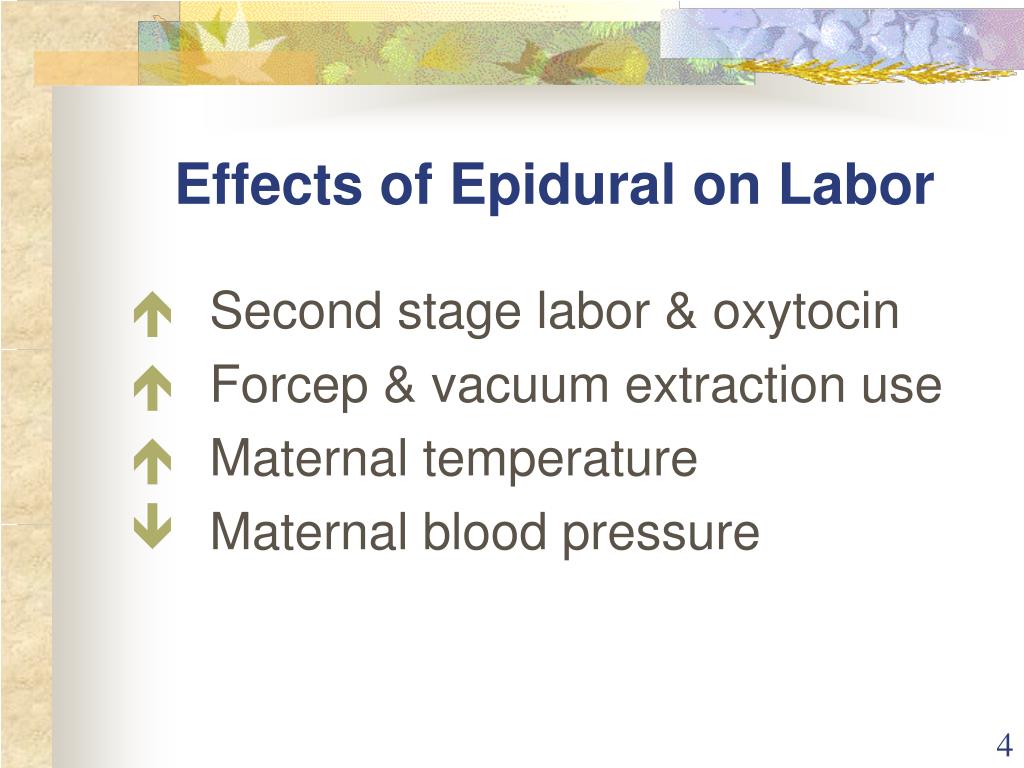 Effects of Epidural on Labor

↑ Second stage labor & oxytocin
↑ Forcep & vacuum extraction use
↑ Maternal temperature
↓ Maternal blood pressure

4